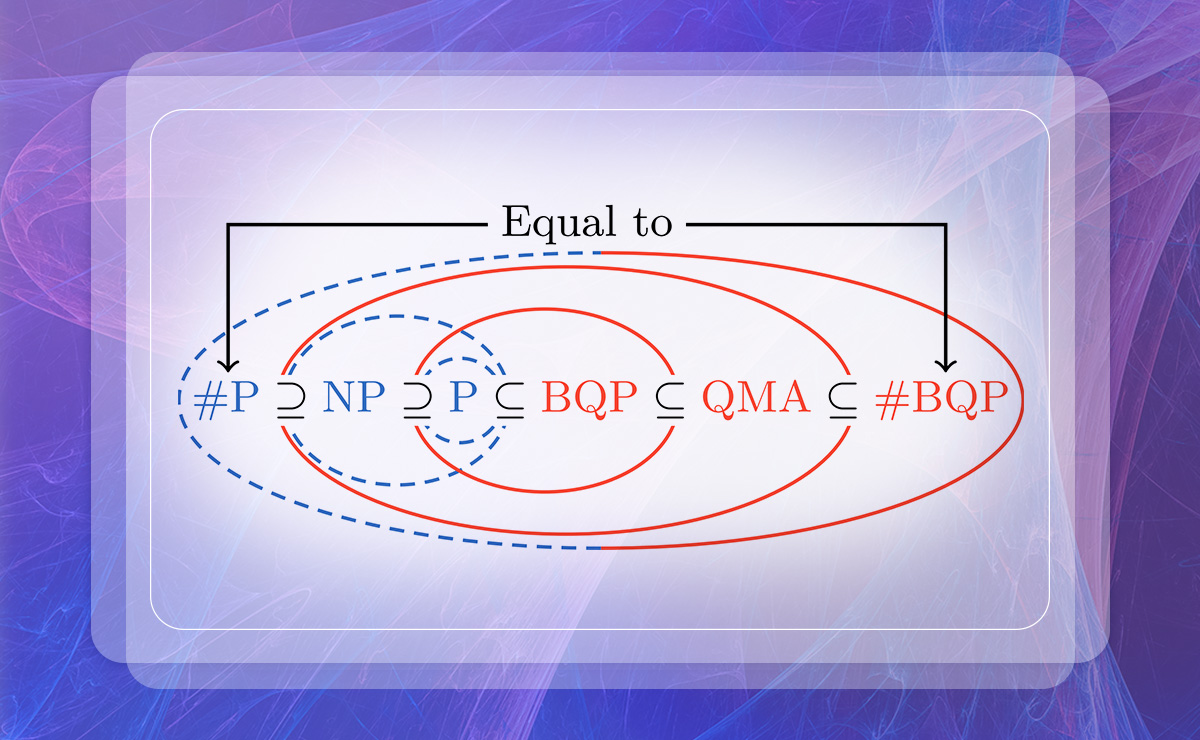 Equal to

$\#P \supseteq NP \supseteq P \subseteq BQP \subseteq QMA \subseteq \#BQP$